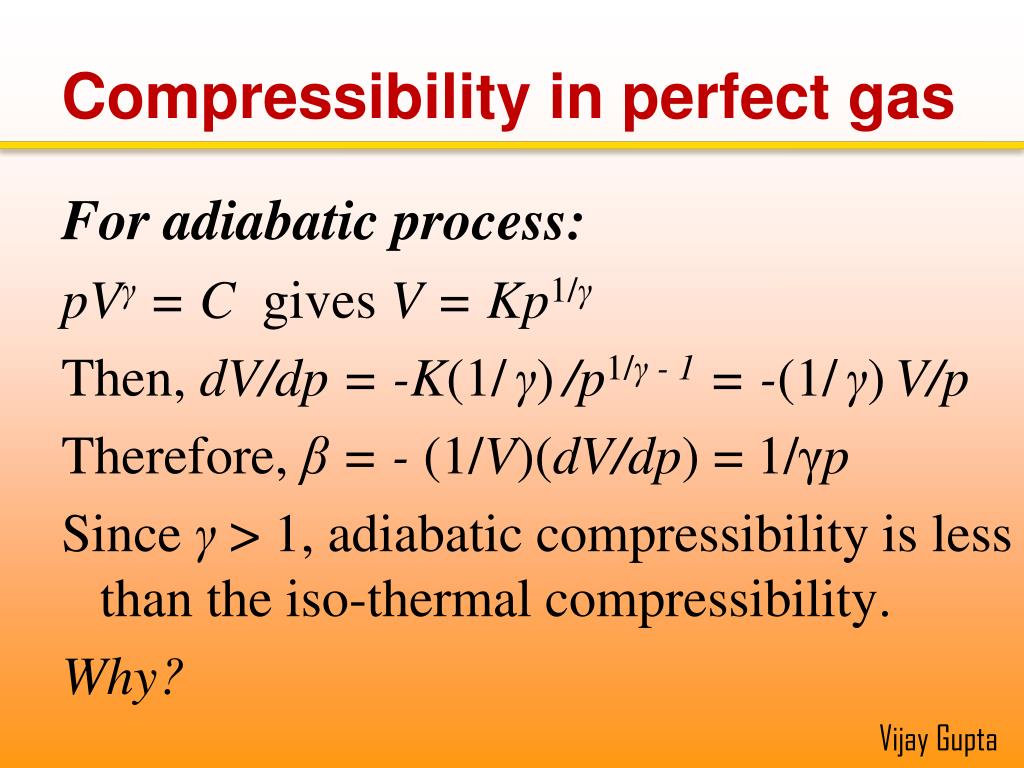 Compressibility in perfect gas

For adiabatic process:

$pV^{\gamma} = C$ gives $V = Kp^{1/\gamma}$

Then, $dV/dp = -K(1/\gamma)/p^{1/\gamma - 1} = -(1/\gamma)V/p$

Therefore, $\beta = -(1/V)(dV/dp) = 1/\gamma p$

Since $\gamma > 1$, adiabatic compressibility is less than the iso-thermal compressibility.

Why?

Vijay Gupta